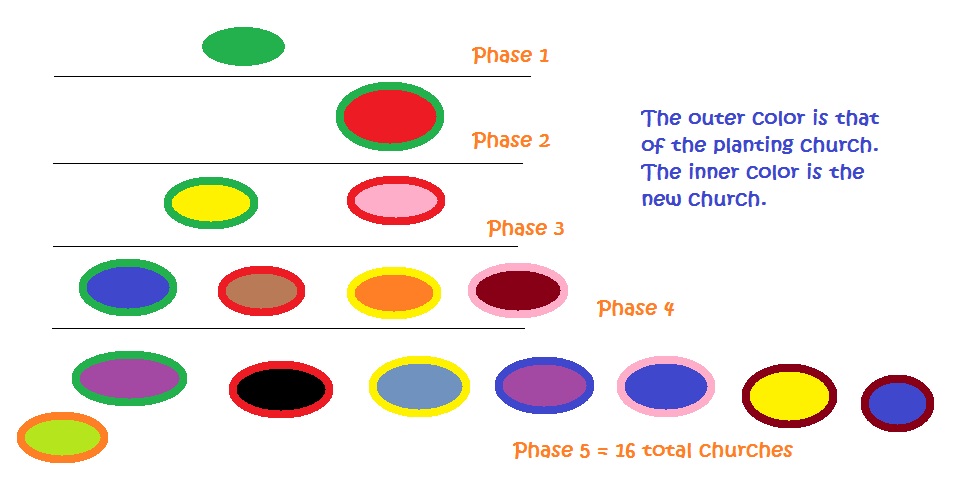 Phase 1

Phase 2

Phase 3

Phase 4

Phase 5 = 16 total churches

The outer color is that of the planting church. The inner color is the new church.